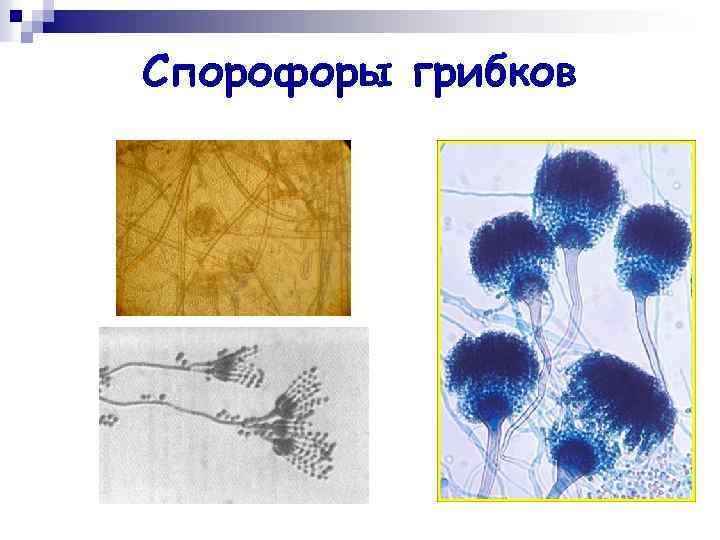 Спорофоры грибков